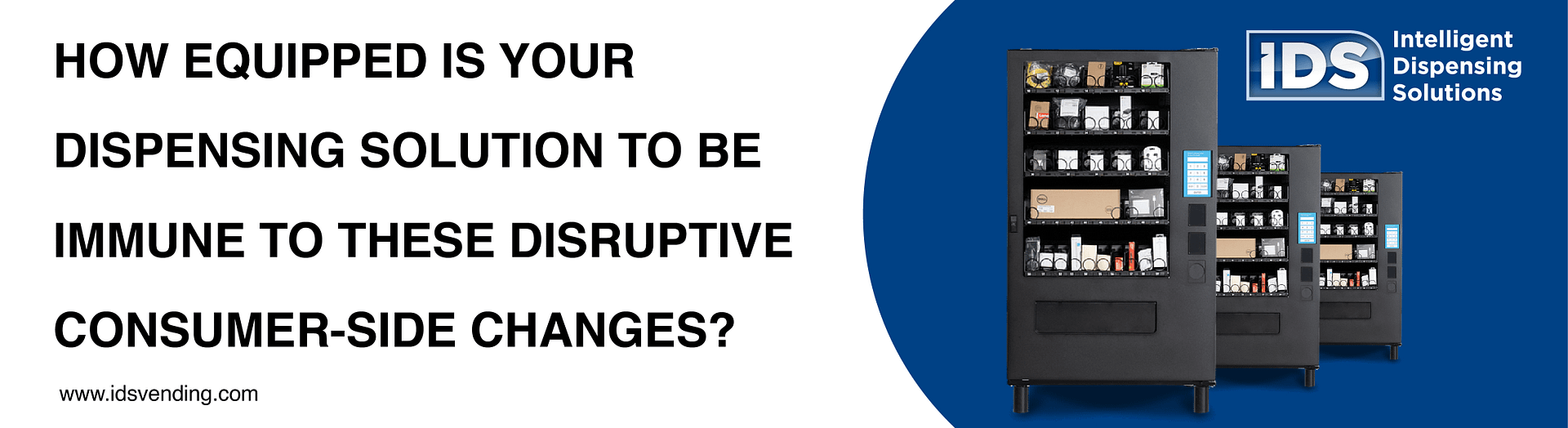 HOW EQUIPPED IS YOUR DISPENSING SOLUTION TO BE IMMUNE TO THESE DISRUPTIVE CONSUMER-SIDE CHANGES?

www.idsvending.com

IDS Intelligent Dispensing Solutions